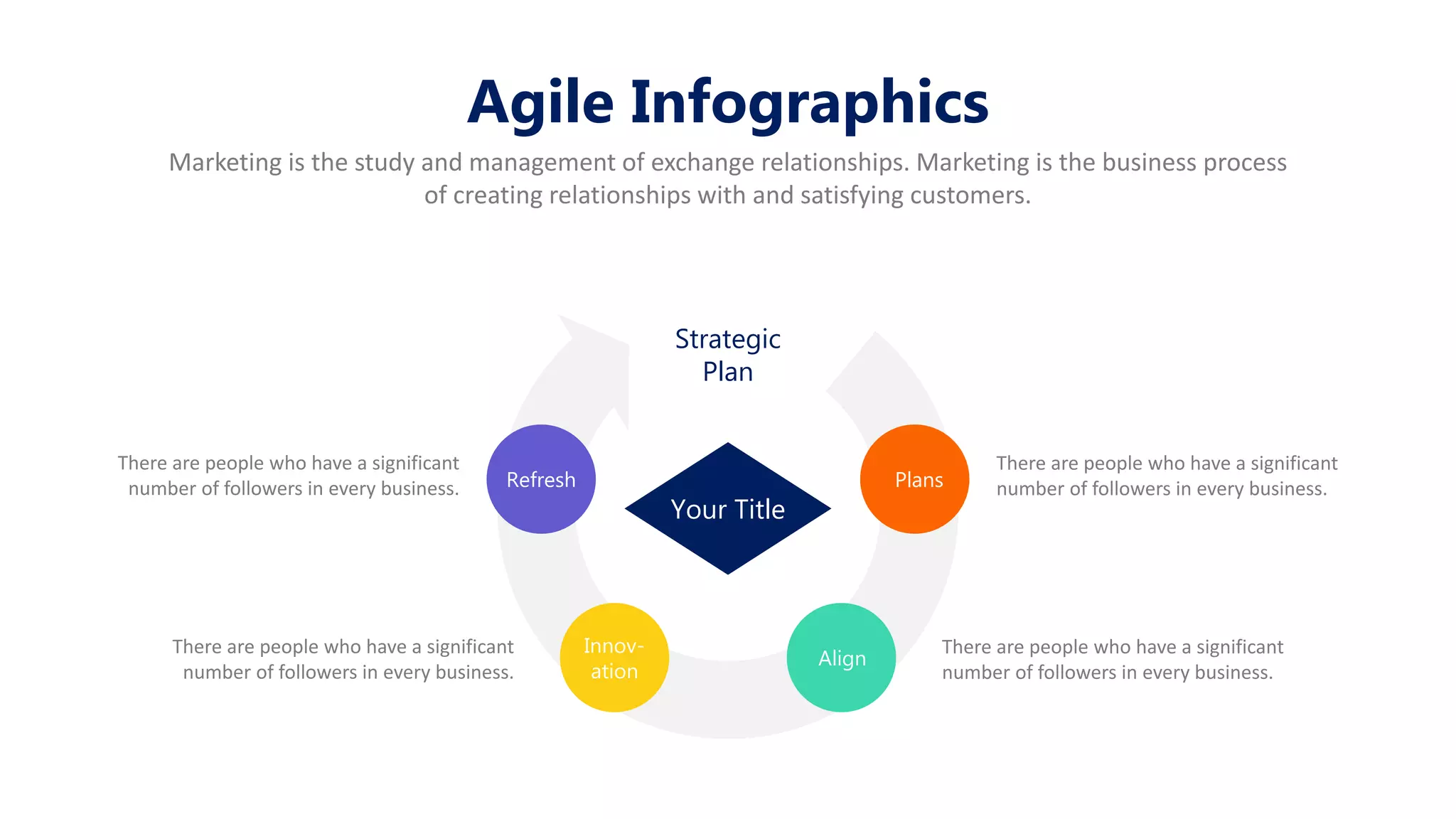 Agile Infographics

Marketing is the study and management of exchange relationships. Marketing is the business process of creating relationships with and satisfying customers.

Strategic Plan

There are people who have a significant number of followers in every business.

Refresh

Your Title

Plans

There are people who have a significant number of followers in every business.

There are people who have a significant number of followers in every business.

Innovation

Align

There are people who have a significant number of followers in every business.